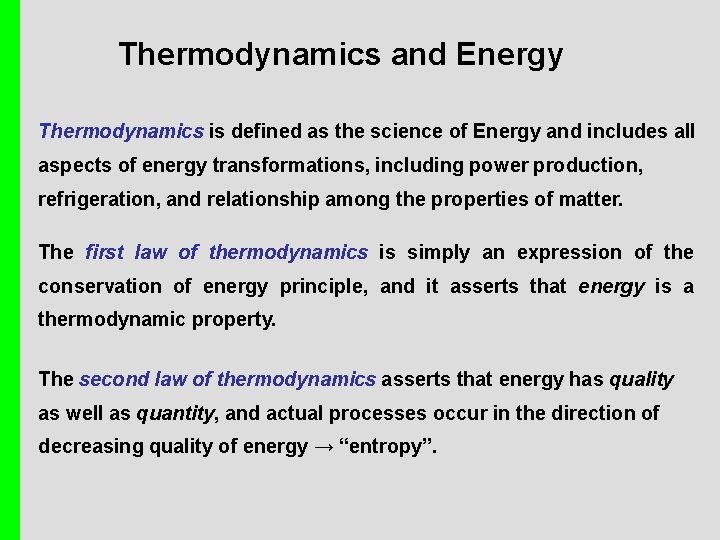 Thermodynamics and Energy

Thermodynamics is defined as the science of Energy and includes all aspects of energy transformations, including power production, refrigeration, and relationship among the properties of matter.

The first law of thermodynamics is simply an expression of the conservation of energy principle, and it asserts that energy is a thermodynamic property.

The second law of thermodynamics asserts that energy has quality as well as quantity, and actual processes occur in the direction of decreasing quality of energy → “entropy”.